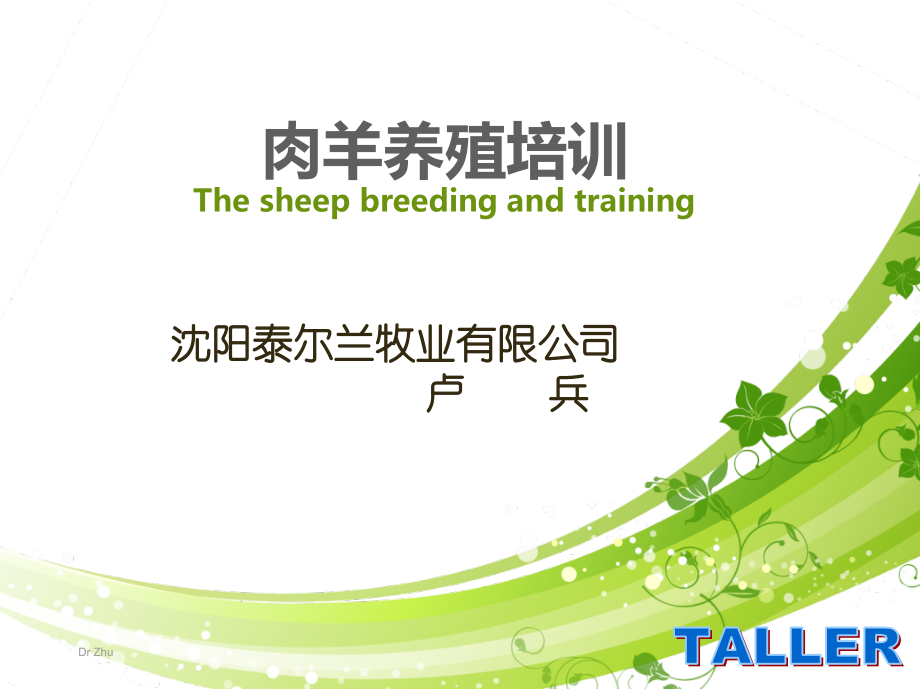 肉羊养殖培训
The sheep breeding and training

沈阳泰尔兰牧业有限公司
卢　　兵

Dr Zhu

TALLER